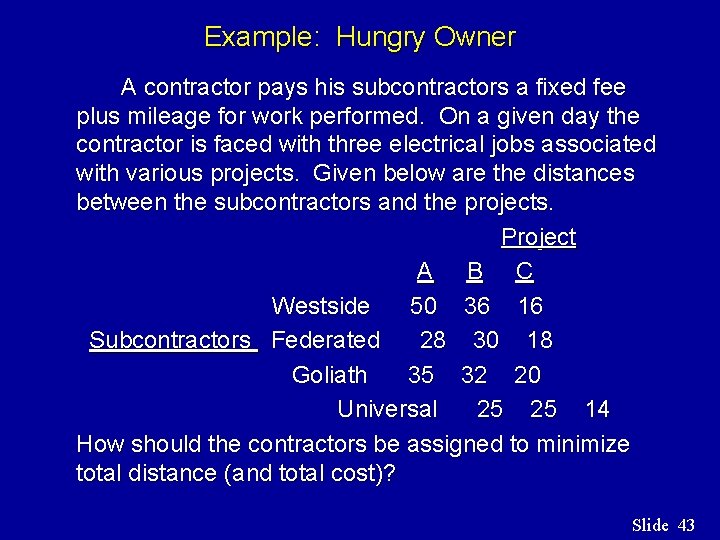 Example: Hungry Owner

A contractor pays his subcontractors a fixed fee plus mileage for work performed. On a given day the contractor is faced with three electrical jobs associated with various projects. Given below are the distances between the subcontractors and the projects.

| | | Project | | |
|---|---|---|---|---|
| | | A | B | C |
| | Westside | 50 | 36 | 16 |
| Subcontractors | Federated | 28 | 30 | 18 |
| | Goliath | 35 | 32 | 20 |
| | Universal | 25 | 25 | 14 |

How should the contractors be assigned to minimize total distance (and total cost)?

Slide 43